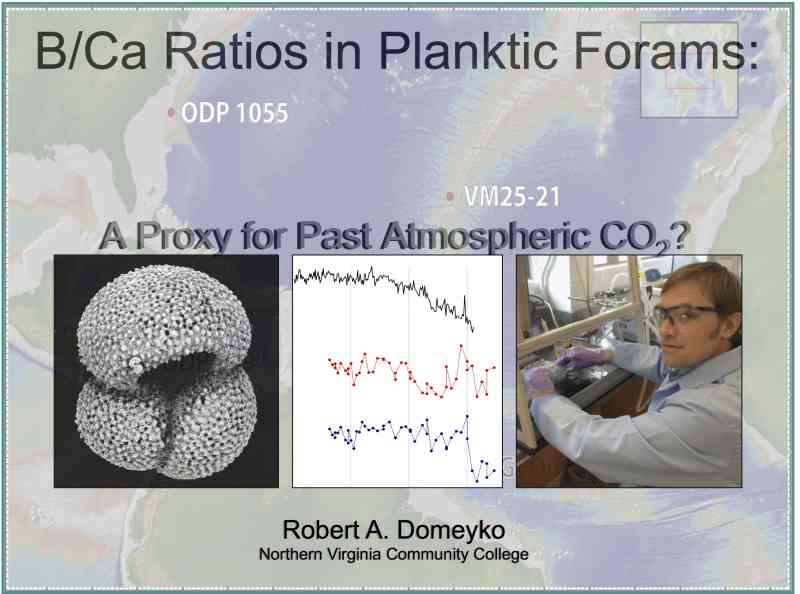 B/Ca Ratios in Planktic Forams:

ODP 1055

VM25-21

A Proxy for Past Atmospheric $CO_2$?

Robert A. Domeyko
Northern Virginia Community College